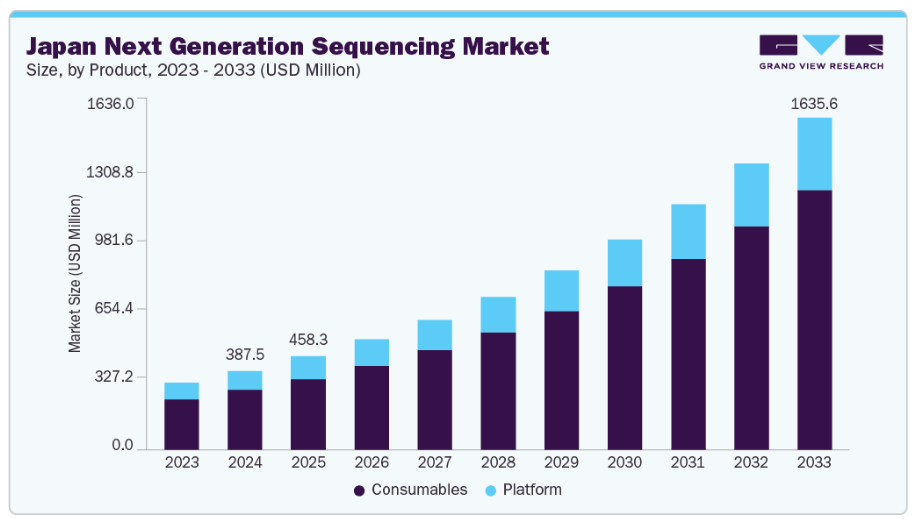 Japan Next Generation Sequencing Market
Size, by Product, 2023 - 2033 (USD Million)

GRAND VIEW RESEARCH

Market Size (USD Million)

1636.0
1308.8
981.6
654.4
327.2
0.0

387.5
458.3
1635.6

2023 2024 2025 2026 2027 2028 2029 2030 2031 2032 2033

Consumables Platform